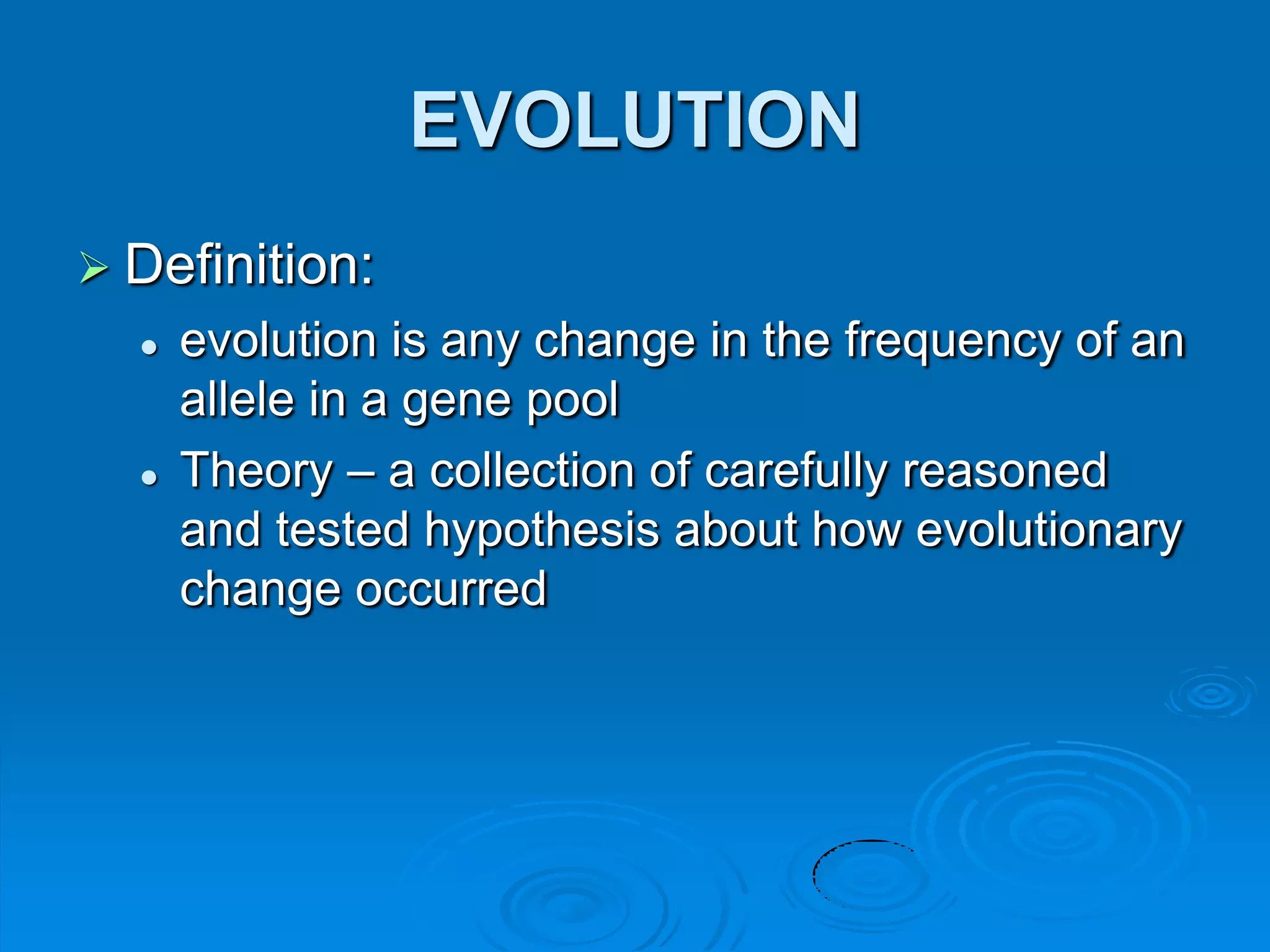 EVOLUTION

Definition:

evolution is any change in the frequency of an allele in a gene pool

Theory – a collection of carefully reasoned and tested hypothesis about how evolutionary change occurred